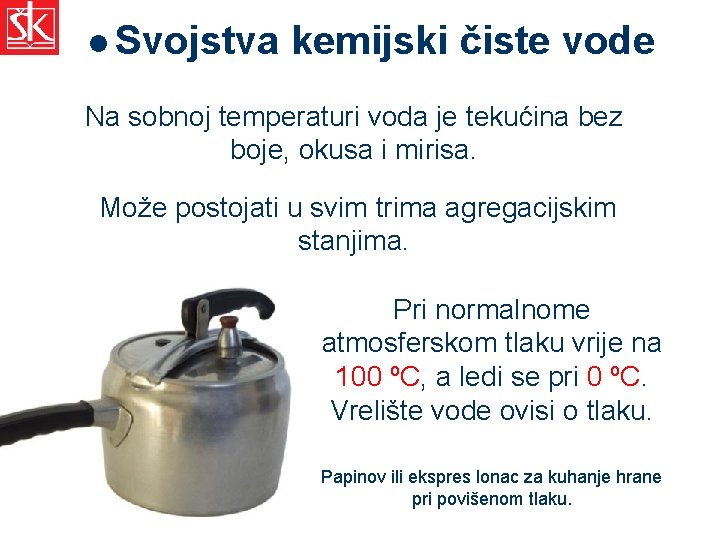 ŠK

● Svojstva kemijski čiste vode

Na sobnoj temperaturi voda je tekućina bez boje, okusa i mirisa.

Može postojati u svim trima agregacijskim stanjima.

Pri normalnome atmosferskom tlaku vrije na 100 ºC, a ledi se pri 0 ºC. Vrelište vode ovisi o tlaku.

Papinov ili ekspres lonac za kuhanje hrane pri povišenom tlaku.